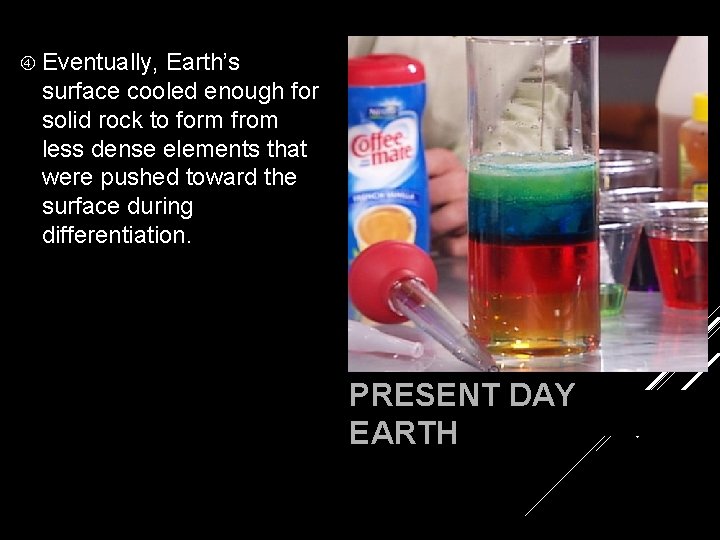 ④ Eventually, Earth's surface cooled enough for solid rock to form from less dense elements that were pushed toward the surface during differentiation.

Nestlé
Coffee mate
FRENCH VANILLA

PRESENT DAY EARTH